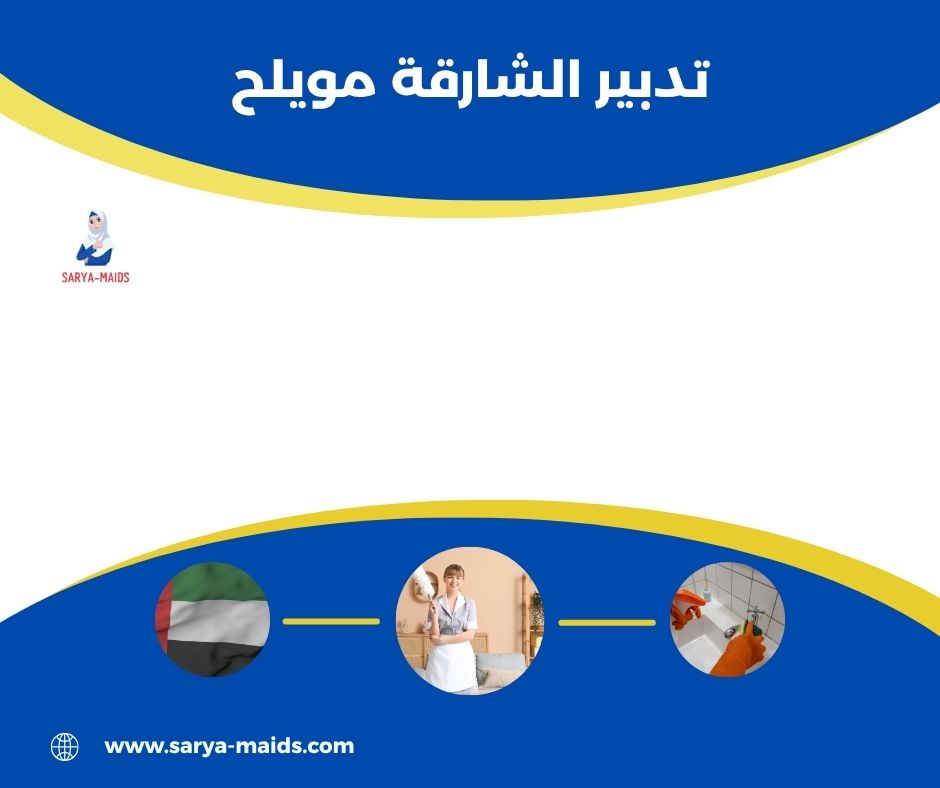 تدبير الشارقة مويلح

SARYA-MAIDS

www.sarya-maids.com